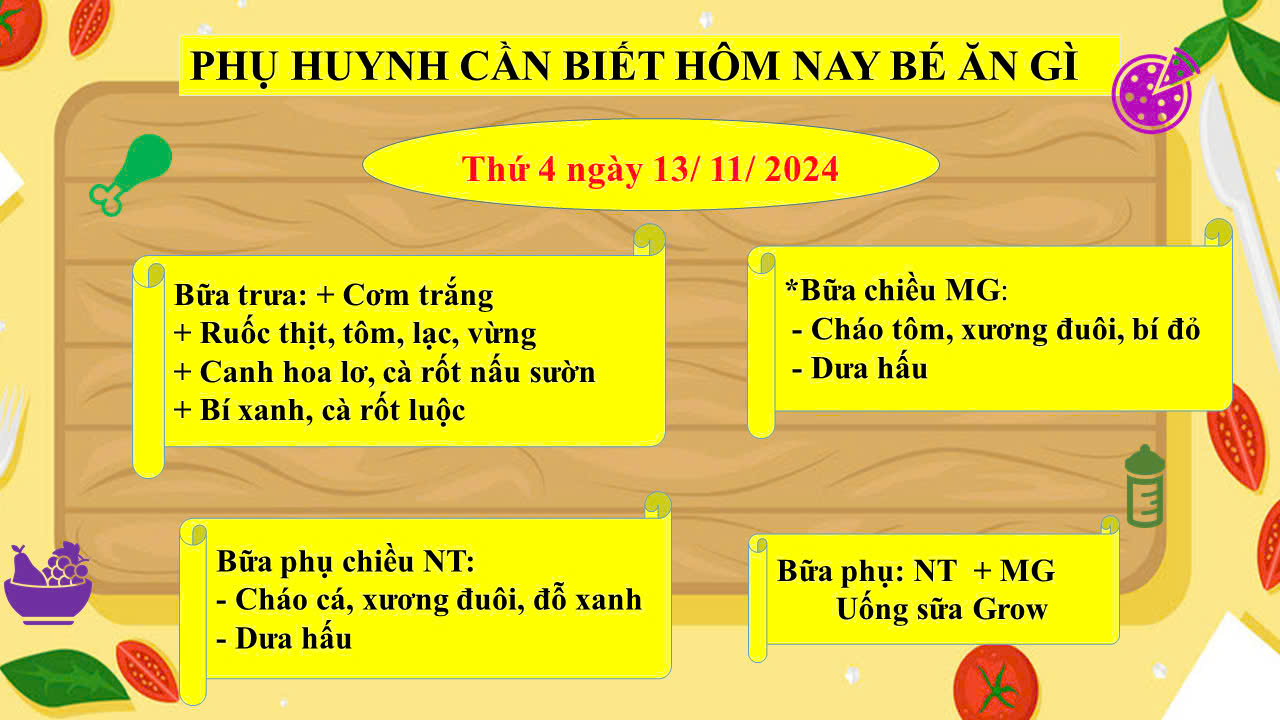 PHỤ HUYNH CẦN BIẾT HÔM NAY BÉ ĂN GÌ

Thứ 4 ngày 13/ 11/ 2024

Bữa trưa: + Cơm trắng
+ Ruốc thịt, tôm, lạc, vừng
+ Canh hoa lơ, cà rốt nấu sườn
+ Bí xanh, cà rốt luộc

*Bữa chiều MG:
- Cháo tôm, xương đuôi, bí đỏ
- Dưa hấu

Bữa phụ chiều NT:
- Cháo cá, xương đuôi, đỗ xanh
- Dưa hấu

Bữa phụ: NT + MG
Uống sữa Grow